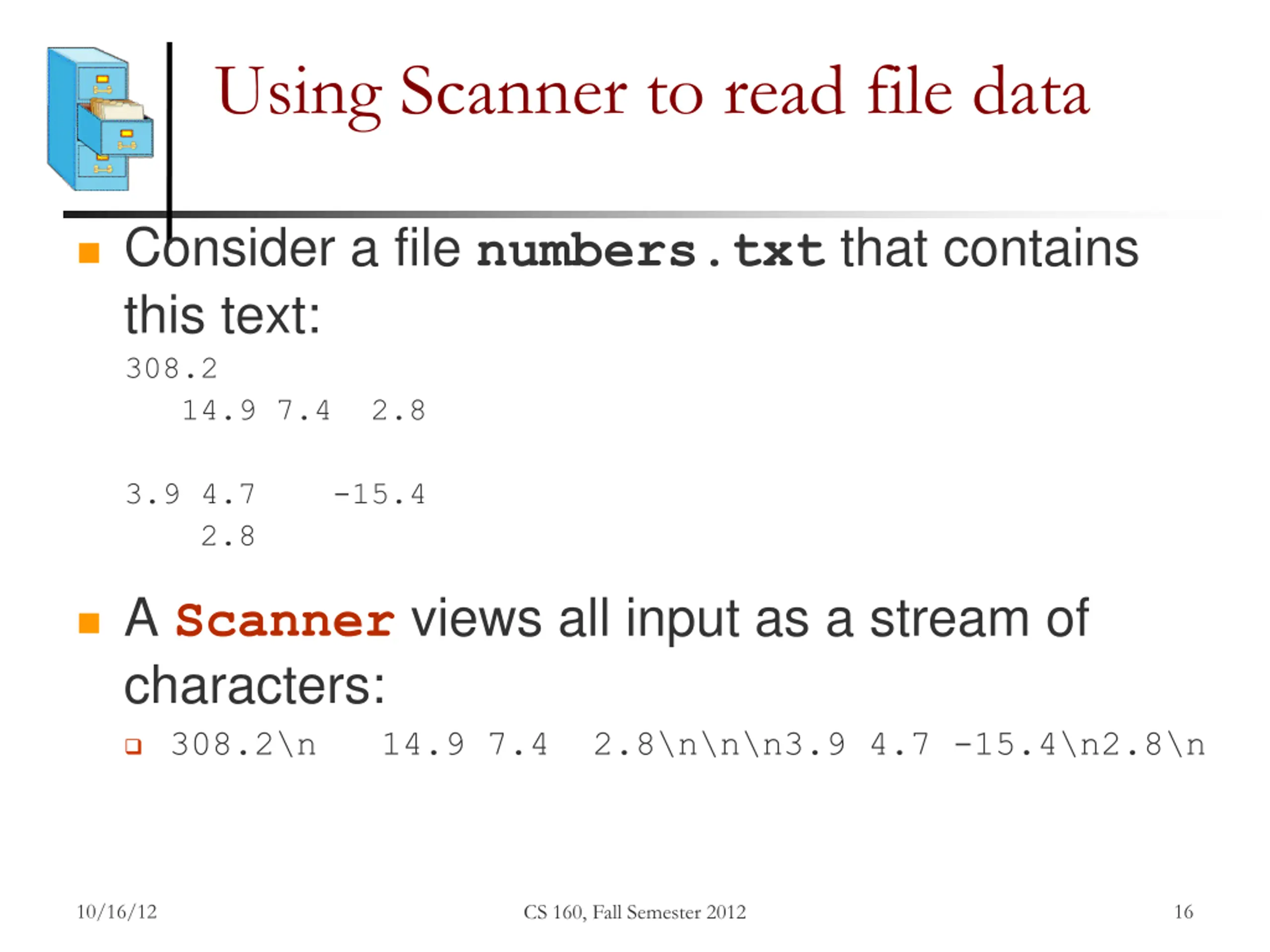 Using Scanner to read file data

Consider a file numbers.txt that contains this text:

308.2
   14.9 7.4  2.8

3.9 4.7    -15.4
    2.8

A Scanner views all input as a stream of characters:

308.2\n   14.9 7.4  2.8\n\n\n3.9 4.7 -15.4\n2.8\n

10/16/12

CS 160, Fall Semester 2012

16